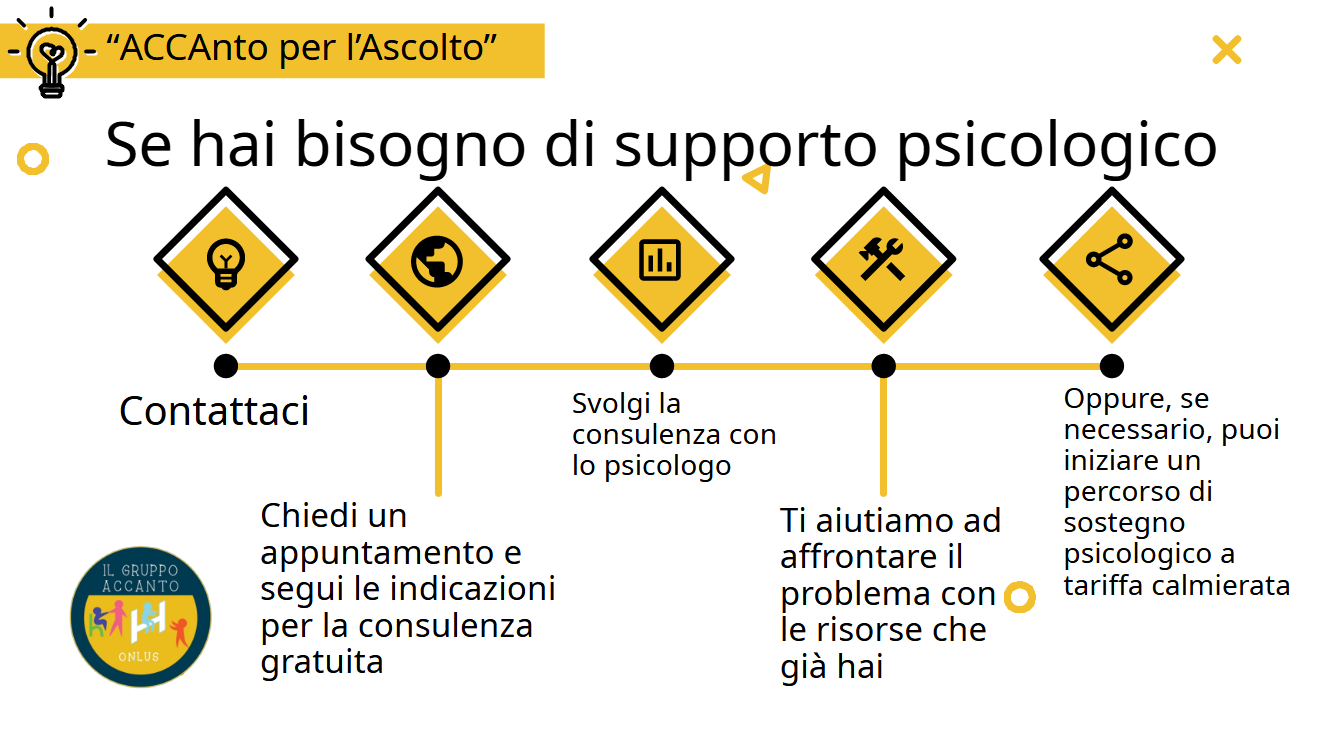 “ACCAnto per l’Ascolto”

Se hai bisogno di supporto psicologico

Contattaci

Chiedi un appuntamento e segui le indicazioni per la consulenza gratuita

Svolgi la consulenza con lo psicologo

Ti aiutiamo ad affrontare il problema con le risorse che già hai

Oppure, se necessario, puoi iniziare un percorso di sostegno psicologico a tariffa calmierata

IL GRUPPO ACCANTO

ONLUS